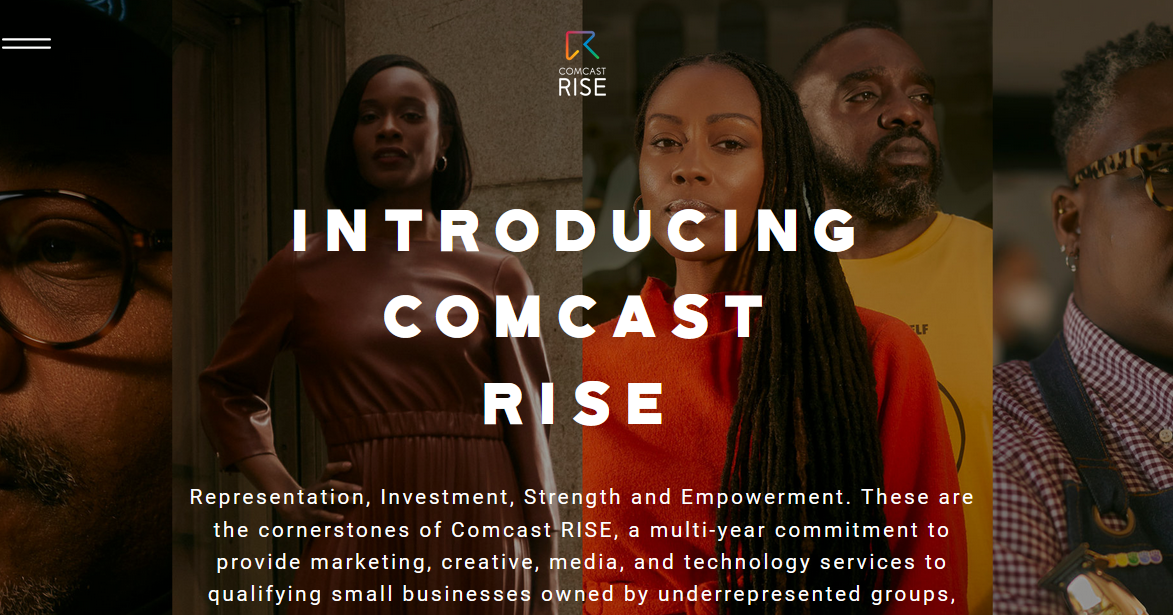 COMCAST
RISE

INTRODUCING COMCAST RISE

Representation, Investment, Strength and Empowerment. These are the cornerstones of Comcast RISE, a multi-year commitment to provide marketing, creative, media, and technology services to qualifying small businesses owned by underrepresented groups,